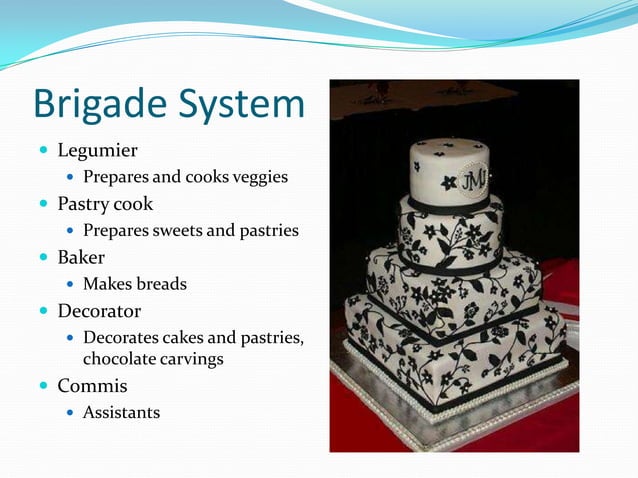 Brigade System

- Legumier
  - Prepares and cooks veggies
- Pastry cook
  - Prepares sweets and pastries
- Baker
  - Makes breads
- Decorator
  - Decorates cakes and pastries, chocolate carvings
- Commis
  - Assistants

JMJ